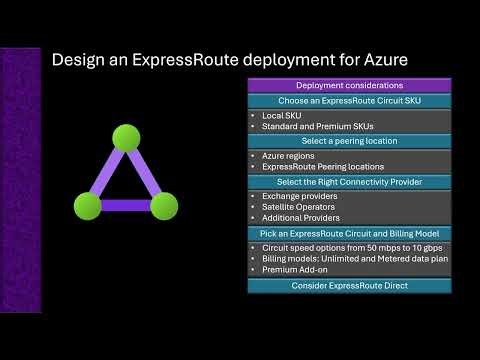 Design an ExpressRoute deployment for Azure

Deployment considerations

Choose an ExpressRoute Circuit SKU

• Local SKU
• Standard and Premium SKUs

Select a peering location

• Azure regions
• ExpressRoute Peering locations

Select the Right Connectivity Provider

• Exchange providers
• Satellite Operators
• Additional Providers

Pick an ExpressRoute Circuit and Billing Model

• Circuit speed options from 50 mbps to 10 gbps
• Billing models: Unlimited and Metered data plan
• Premium Add-on

Consider ExpressRoute Direct